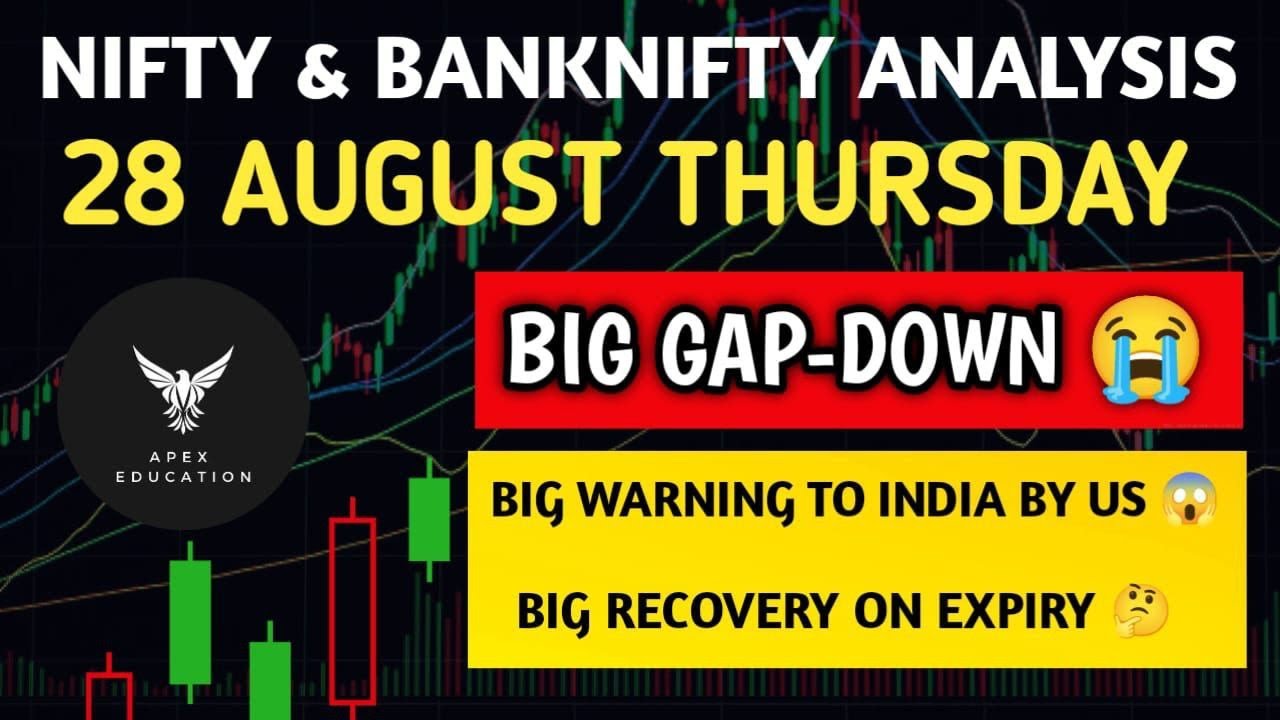 NIFTY & BANKNIFTY ANALYSIS
28 AUGUST THURSDAY

APEX
EDUCATION

BIG GAP-DOWN 😭

BIG WARNING TO INDIA BY US 😱

BIG RECOVERY ON EXPIRY 🤔